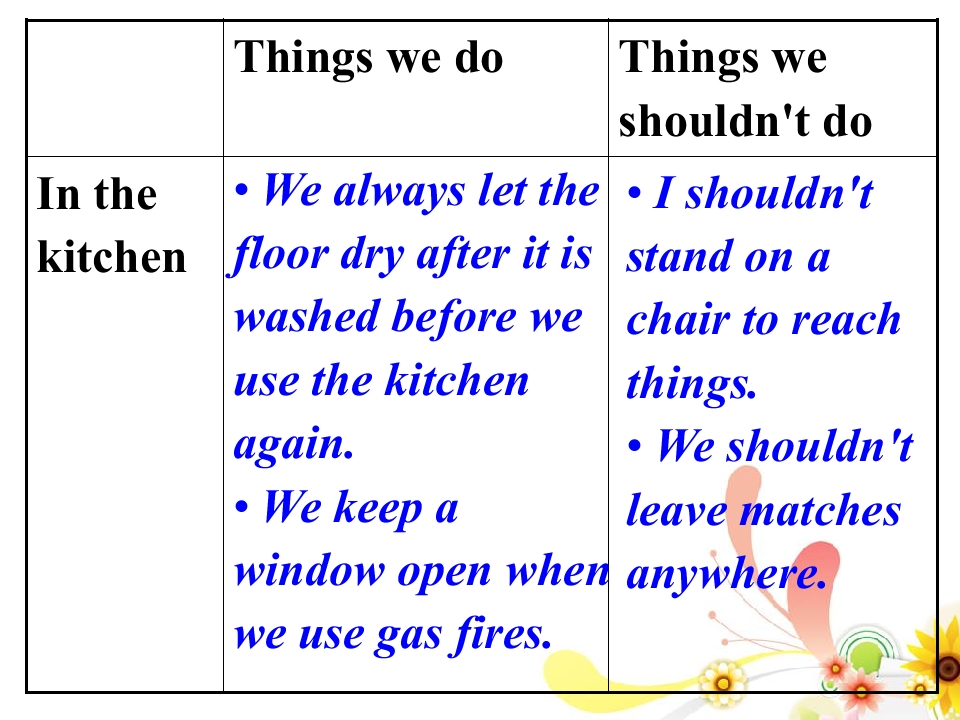 |  | Things we do | Things we shouldn't do |
|---|---|---|
| In the kitchen | • We always let the floor dry after it is washed before we use the kitchen again. • We keep a window open when we use gas fires. | • I shouldn't stand on a chair to reach things. • We shouldn't leave matches anywhere. |